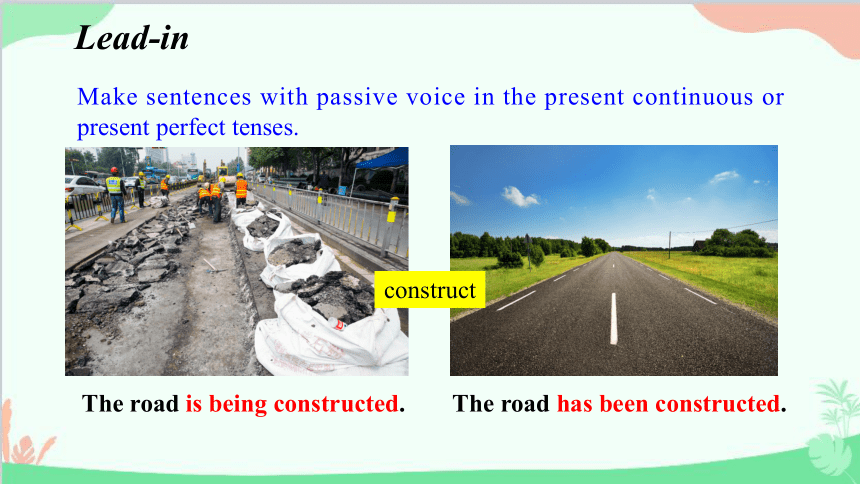 Lead-in

Make sentences with passive voice in the present continuous or present perfect tenses.

construct

The road is being constructed.

The road has been constructed.